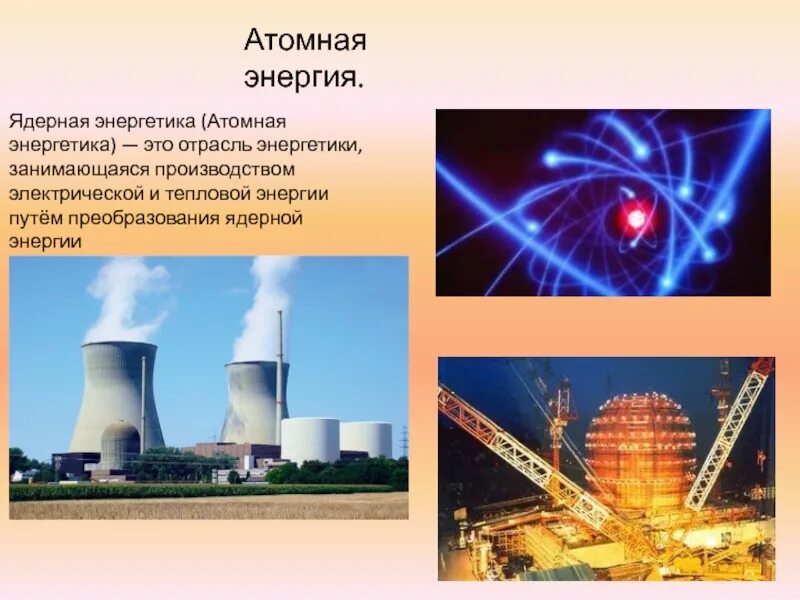 Атомная энергия.

Ядерная энергетика (Атомная энергетика) — это отрасль энергетики, занимающаяся производством электрической и тепловой энергии путём преобразования ядерной энергии